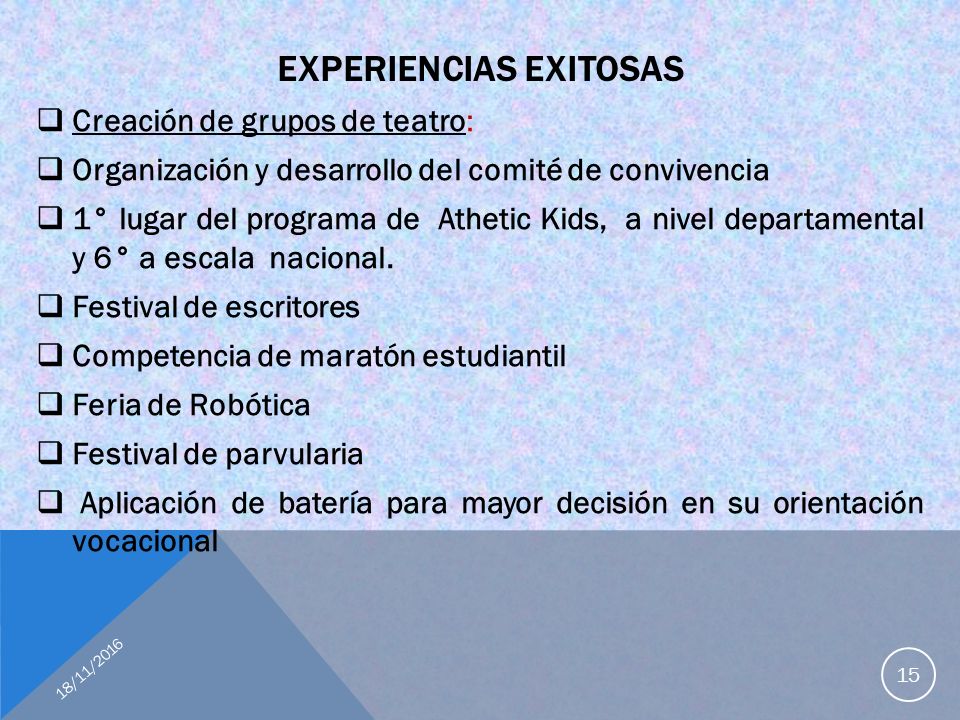 EXPERIENCIAS EXITOSAS

❑ Creación de grupos de teatro:

❑ Organización y desarrollo del comité de convivencia

❑ 1° lugar del programa de Athetic Kids, a nivel departamental y 6° a escala nacional.

❑ Festival de escritores

❑ Competencia de maratón estudiantil

❑ Feria de Robótica

❑ Festival de parvularia

❑ Aplicación de batería para mayor decisión en su orientación vocacional

18/11/2016

15